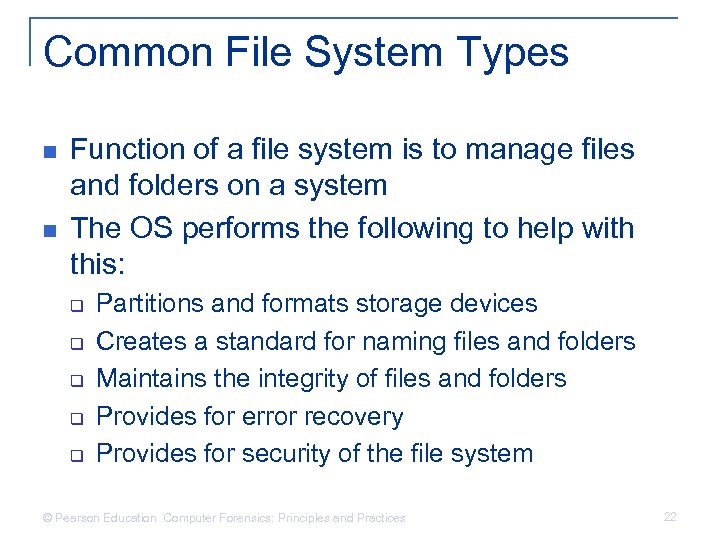 Common File System Types

- Function of a file system is to manage files and folders on a system
- The OS performs the following to help with this:
  - Partitions and formats storage devices
  - Creates a standard for naming files and folders
  - Maintains the integrity of files and folders
  - Provides for error recovery
  - Provides for security of the file system

© Pearson Education Computer Forensics: Principles and Practices

22